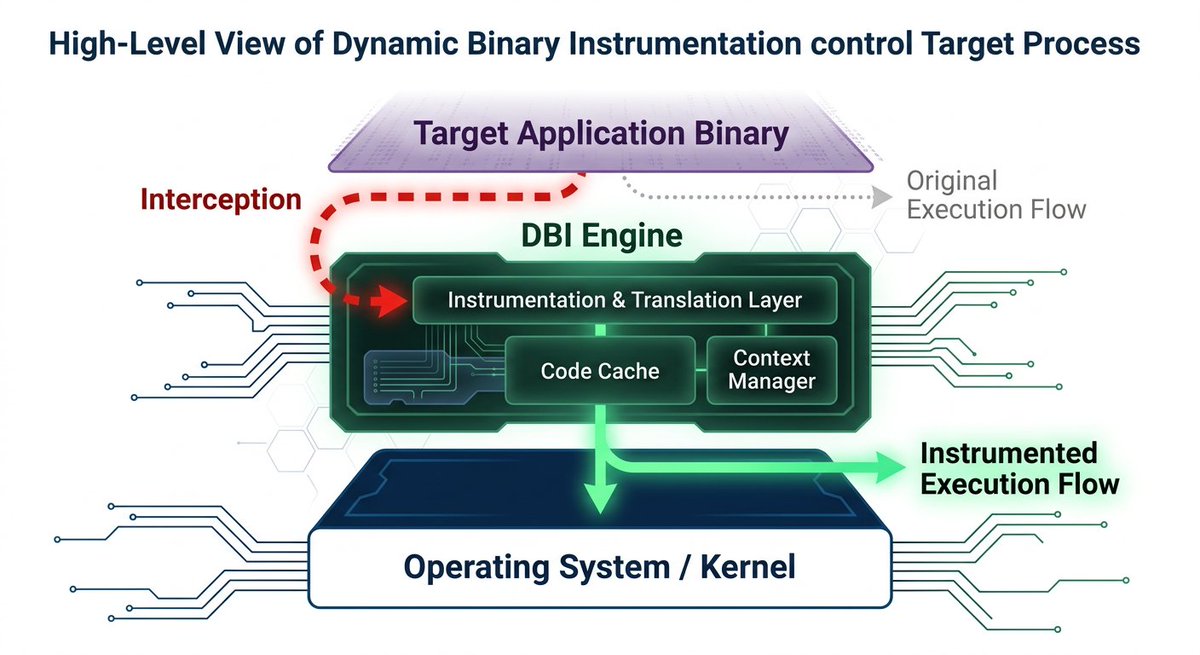 High-Level View of Dynamic Binary Instrumentation control Target Process

Target Application Binary

Interception

Original Execution Flow

DBI Engine

Instrumentation & Translation Layer

Code Cache

Context Manager

Instrumented Execution Flow

Operating System / Kernel